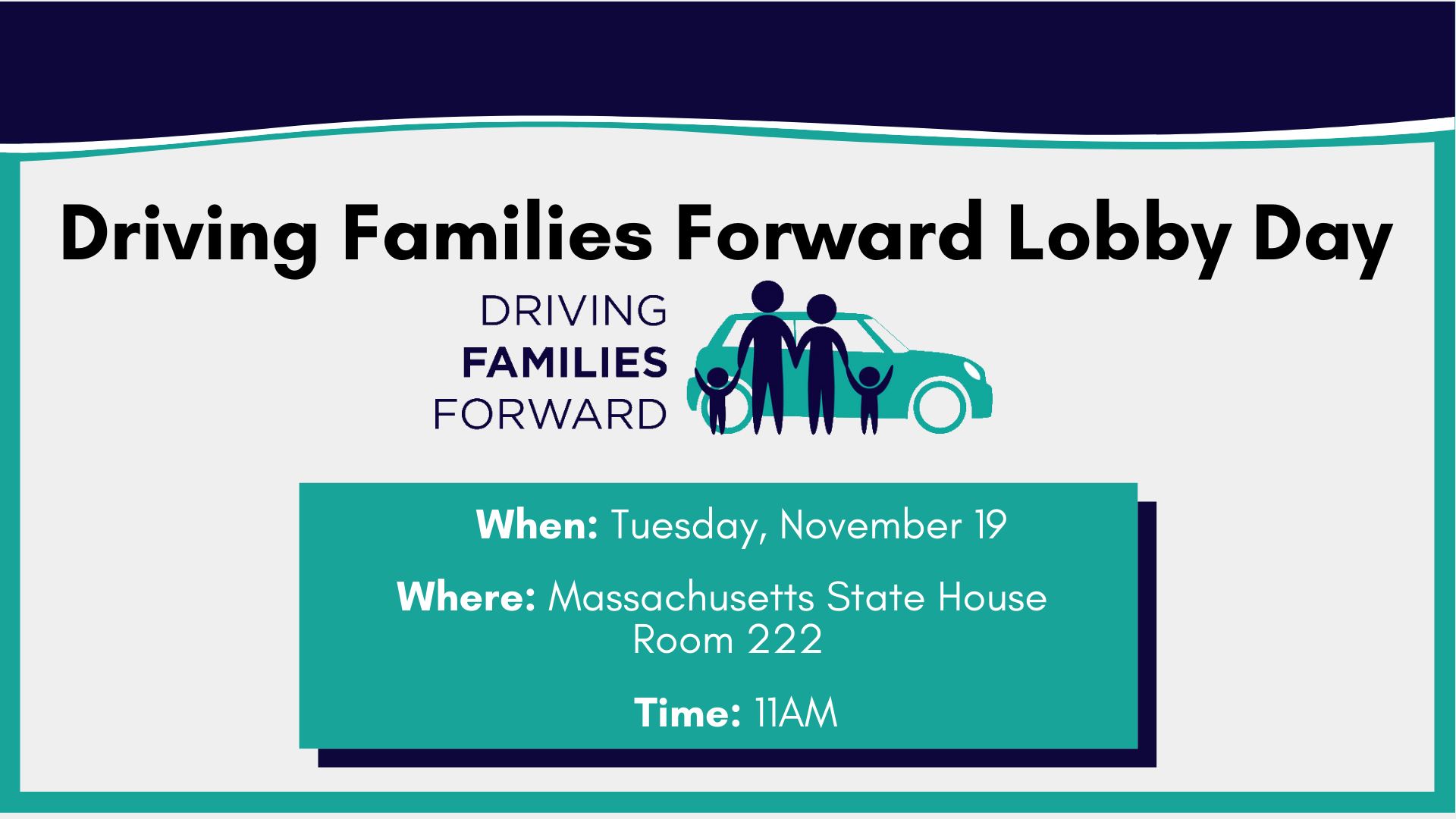 Driving Families Forward Lobby Day

DRIVING
FAMILIES
FORWARD

When: Tuesday, November 19

Where: Massachusetts State House
Room 222

Time: 11AM